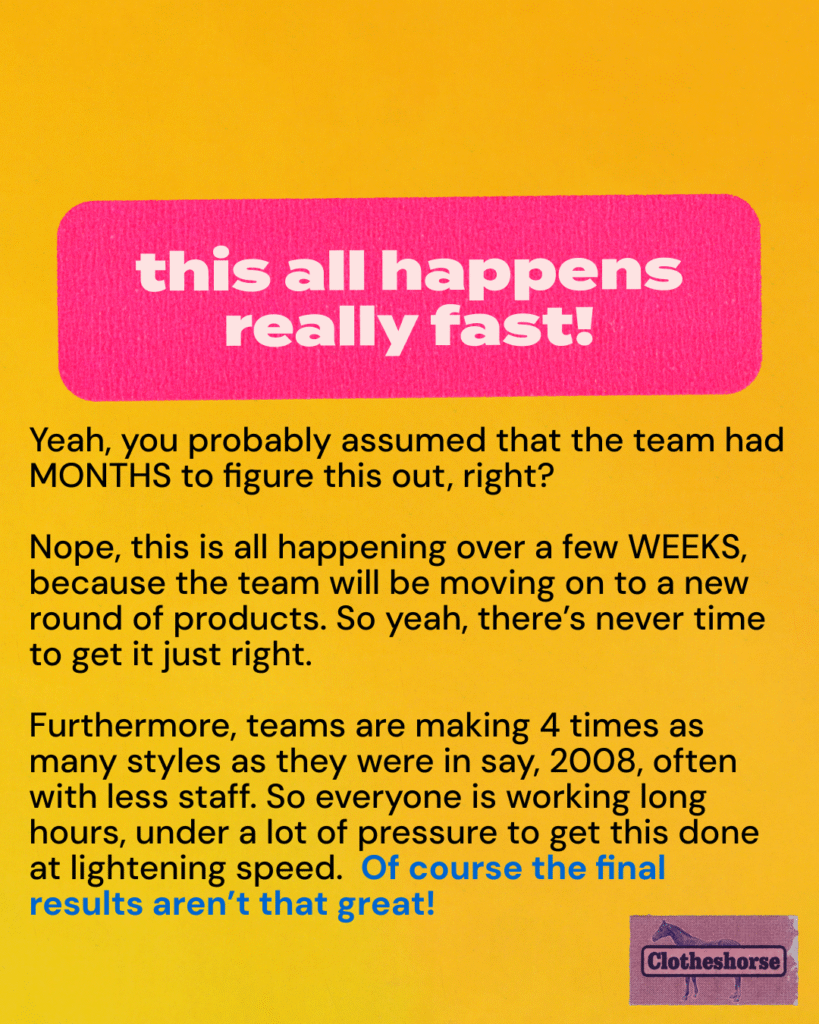 this all happens really fast!

Yeah, you probably assumed that the team had MONTHS to figure this out, right?

Nope, this is all happening over a few WEEKS, because the team will be moving on to a new round of products. So yeah, there's never time to get it just right.

Furthermore, teams are making 4 times as many styles as they were in say, 2008, often with less staff. So everyone is working long hours, under a lot of pressure to get this done at lightening speed. Of course the final results aren't that great!

Clotheshorse